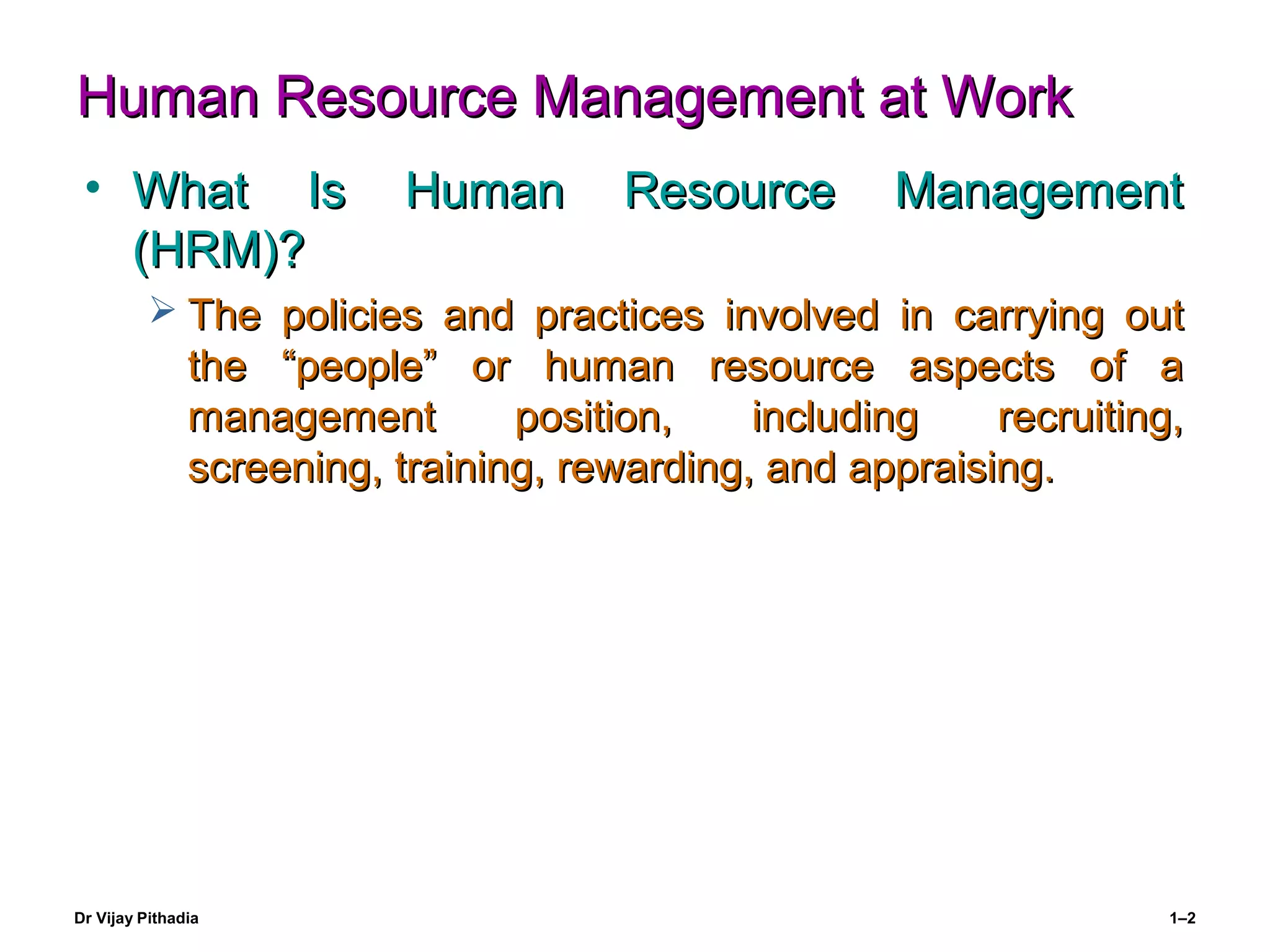 Human Resource Management at Work

• What Is Human Resource Management (HRM)?

➢ The policies and practices involved in carrying out the “people” or human resource aspects of a management position, including recruiting, screening, training, rewarding, and appraising.

Dr Vijay Pithadia

1–2